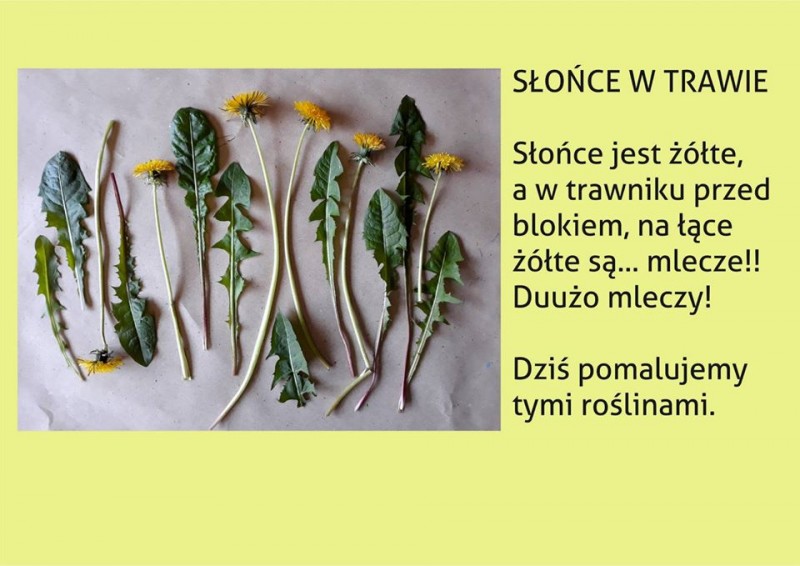 SŁOŃCE W TRAWIE

Słońce jest żółte, a w trawniku przed blokiem, na łące żółte są... mlecze!! Duużo mleczy!

Dziś pomalujemy tymi roślinami.